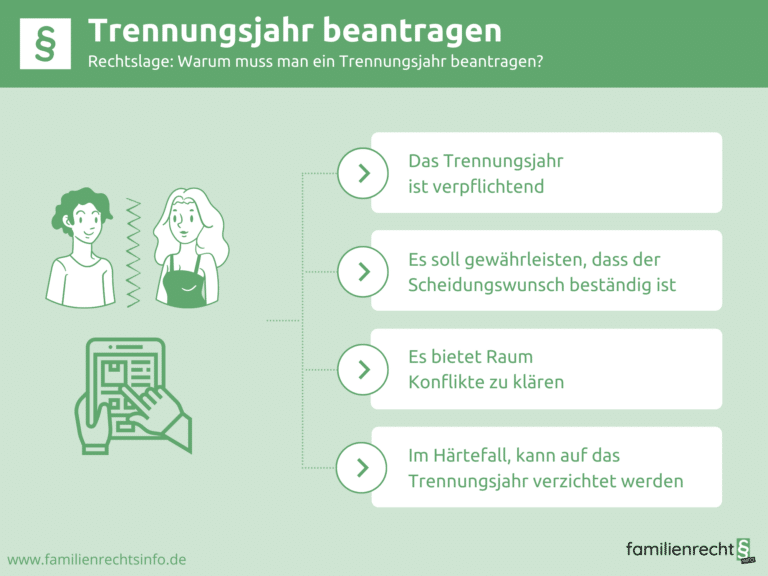 §

Trennungsjahr beantragen

Rechtslage: Warum muss man ein Trennungsjahr beantragen?

Das Trennungsjahr ist verpflichtend

Es soll gewährleisten, dass der Scheidungswunsch beständig ist

Es bietet Raum Konflikte zu klären

Im Härtefall, kann auf das Trennungsjahr verzichtet werden

www.familienrechtsinfo.de

familienrecht § info